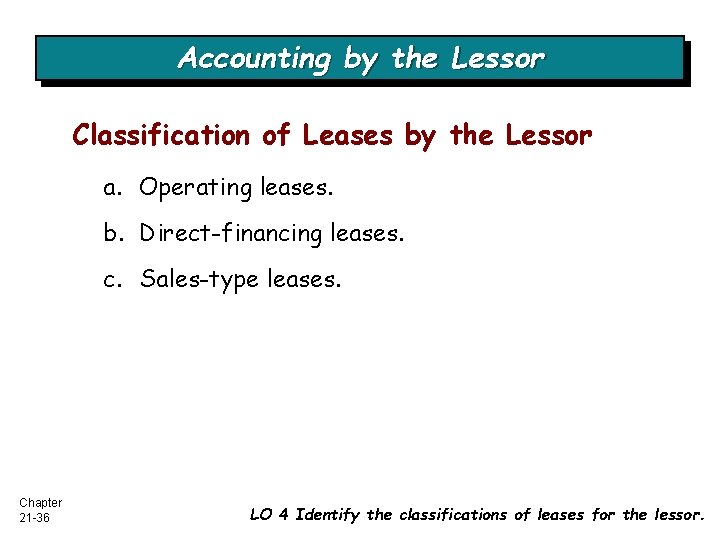 Accounting by the Lessor

Classification of Leases by the Lessor

a. Operating leases.

b. Direct-financing leases.

c. Sales-type leases.

Chapter 21-36

LO 4 Identify the classifications of leases for the lessor.